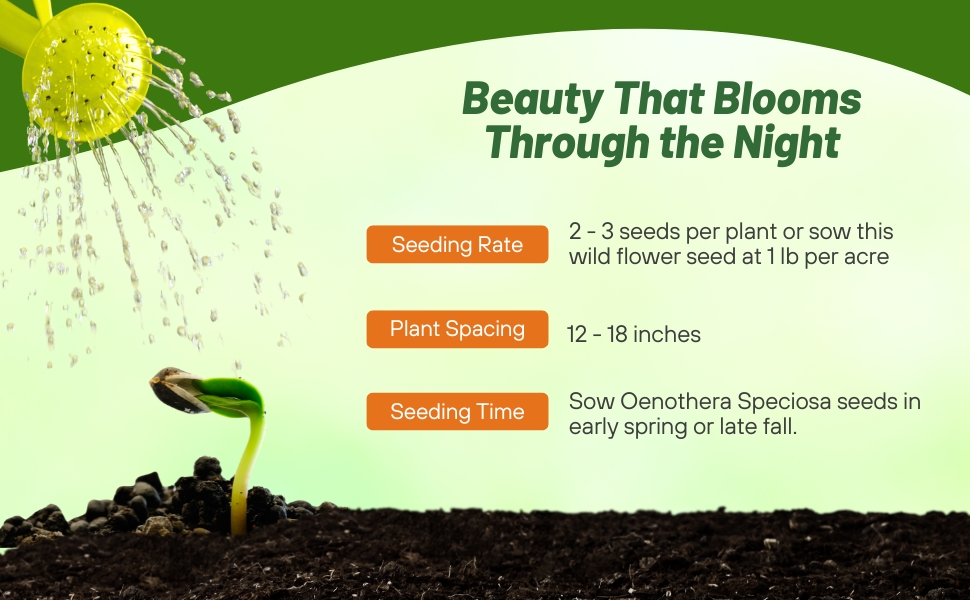 Beauty That Blooms Through the Night

Seeding Rate
2 - 3 seeds per plant or sow this wild flower seed at 1 lb per acre

Plant Spacing
12 - 18 inches

Seeding Time
Sow Oenothera Speciosa seeds in early spring or late fall.